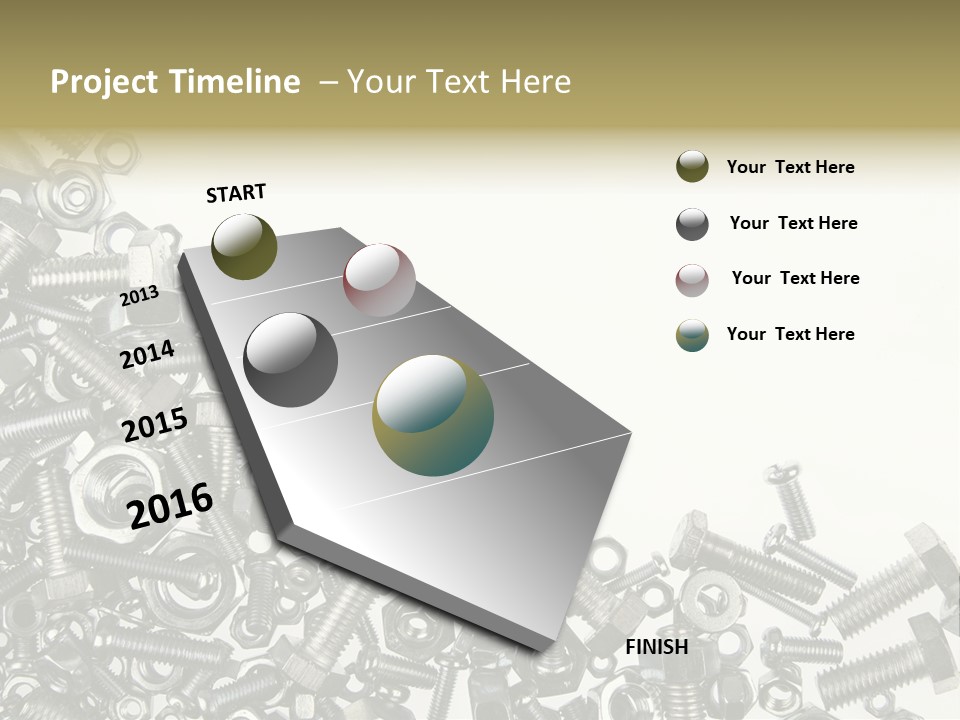 Project Timeline – Your Text Here

START

2013

2014

2015

2016

FINISH

Your Text Here

Your Text Here

Your Text Here

Your Text Here